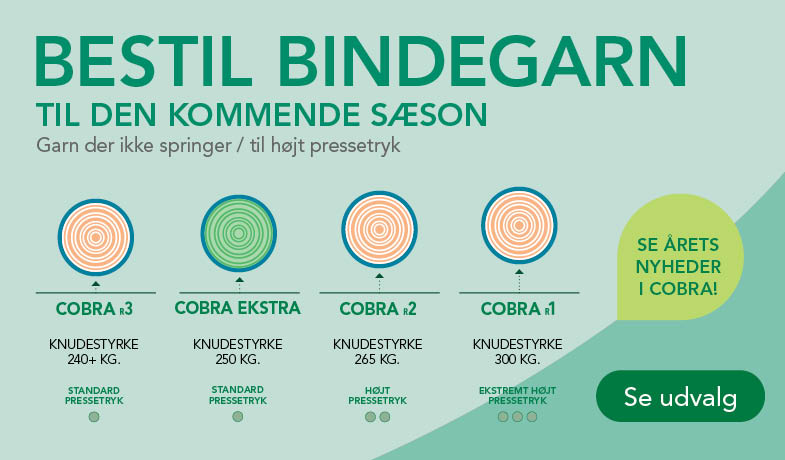 BESTIL BINDEGARN
TIL DEN KOMMENDE SÆSON
Garn der ikke springer / til højt pressetryk

COBRA R3
KNUDESTYRKE 240+ KG.
STANDARD PRESSETRYK

COBRA EKSTRA
KNUDESTYRKE 250 KG.
STANDARD PRESSETRYK

COBRA R2
KNUDESTYRKE 265 KG.
HØJT PRESSETRYK

COBRA R1
KNUDESTYRKE 300 KG.
EKSTREMT HØJT PRESSETRYK

SE ÅRETS NYHEDER I COBRA!

Se udvalg